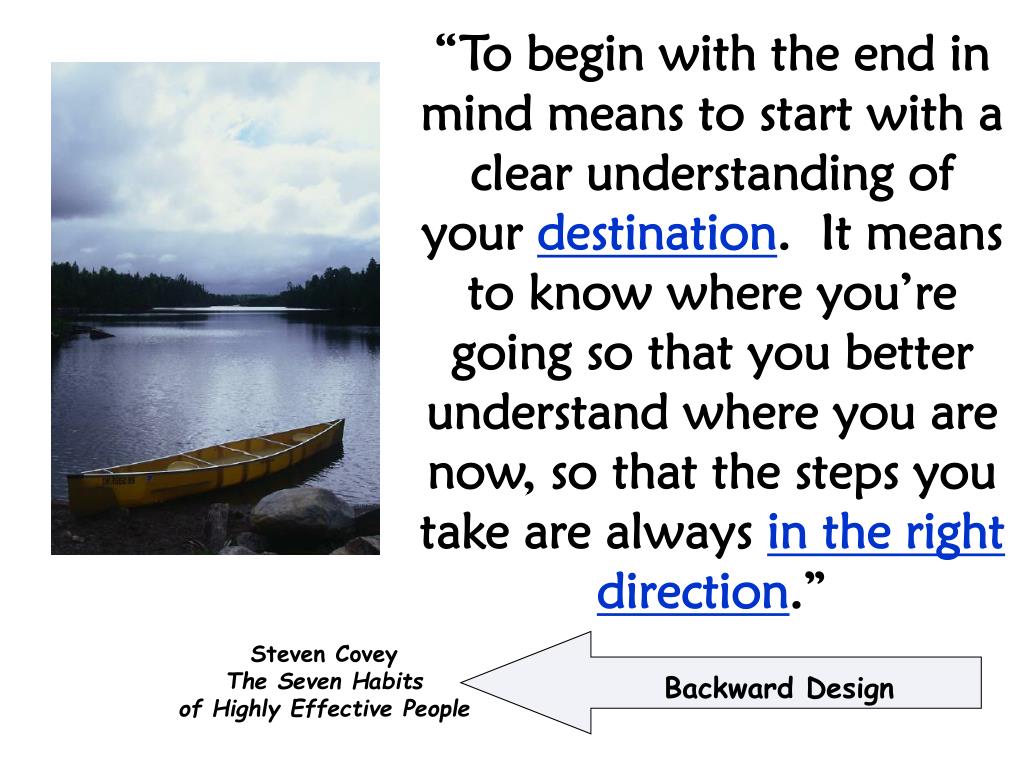 “To begin with the end in mind means to start with a clear understanding of your destination. It means to know where you’re going so that you better understand where you are now, so that the steps you take are always in the right direction.”

Steven Covey
The Seven Habits
of Highly Effective People

Backward Design